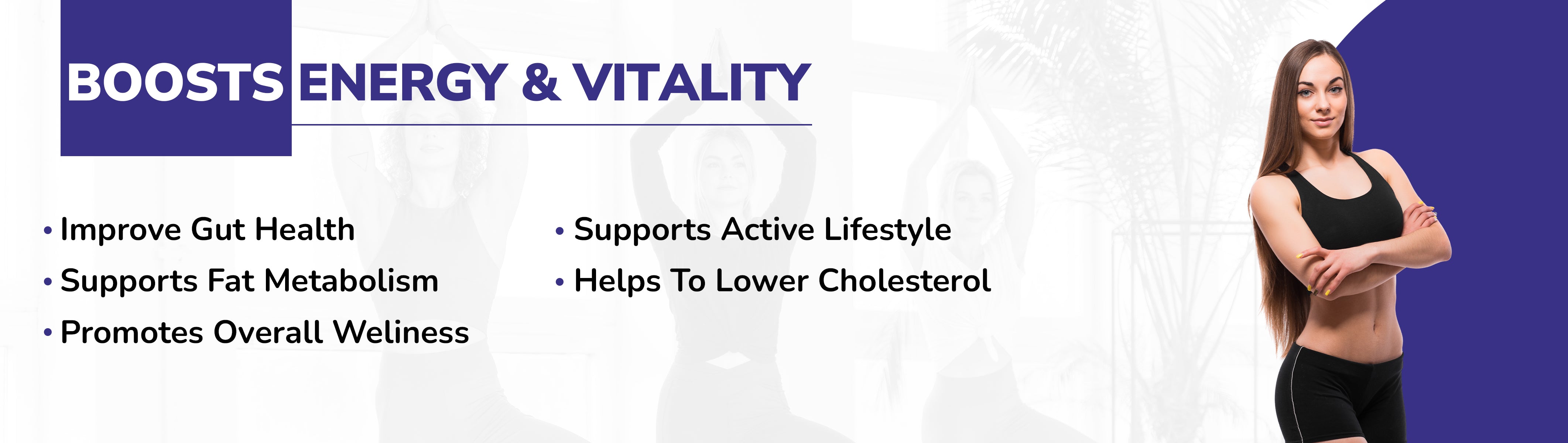 BOOSTS ENERGY & VITALITY

• Improve Gut Health
• Supports Fat Metabolism
• Promotes Overall Weliness

• Supports Active Lifestyle
• Helps To Lower Cholesterol